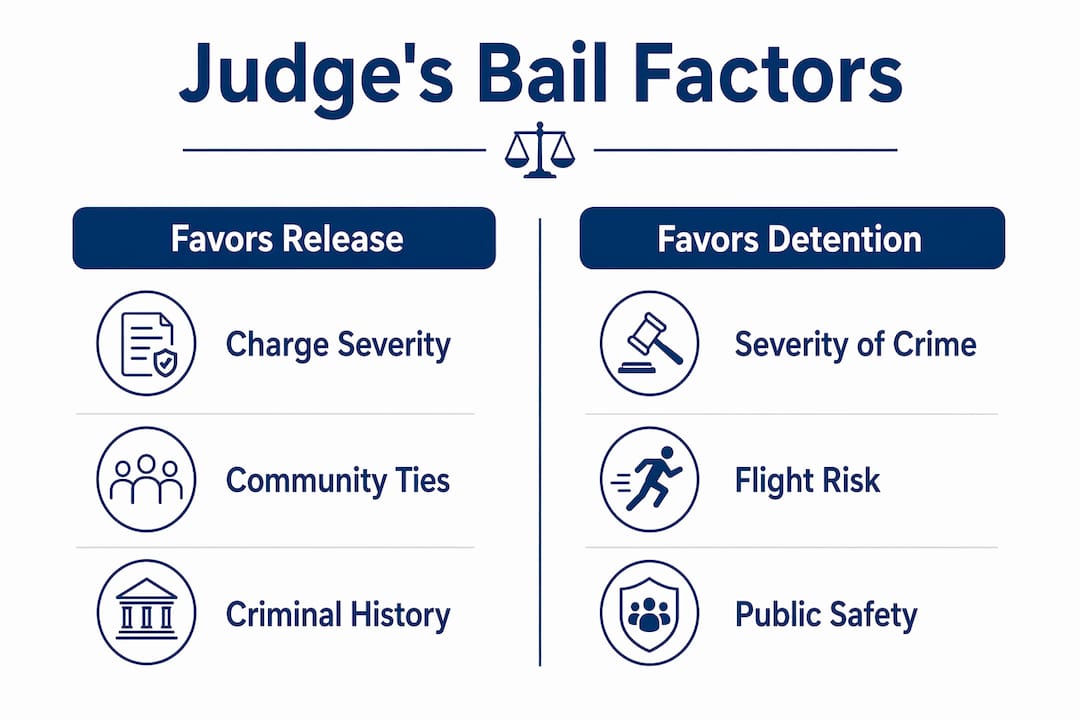 Judge's Bail Factors

Favors Release

Charge Severity

Community Ties

Criminal History

Favors Detention

Severity of Crime

Flight Risk

Public Safety